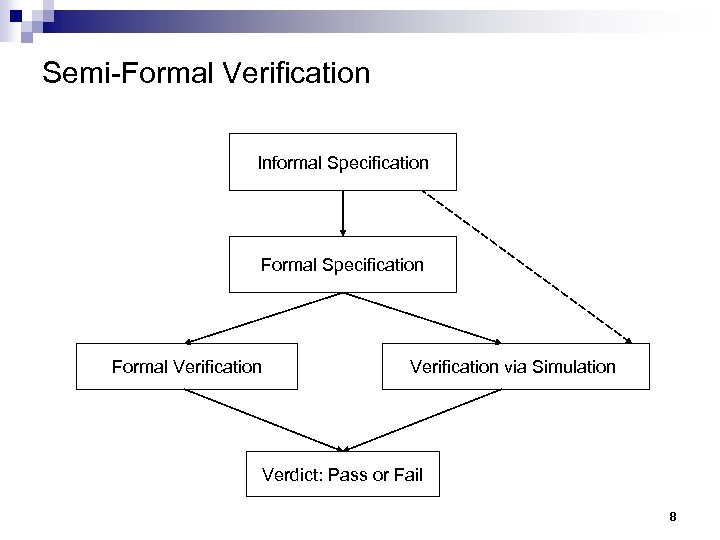 Semi-Formal Verification

Informal Specification

Formal Specification

Formal Verification

Verification via Simulation

Verdict: Pass or Fail

8